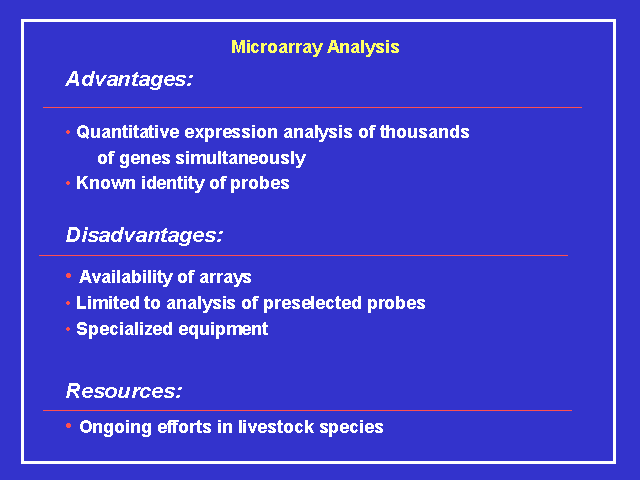 Microarray Analysis

Advantages:

• Quantitative expression analysis of thousands of genes simultaneously
• Known identity of probes

Disadvantages:

• Availability of arrays
• Limited to analysis of preselected probes
• Specialized equipment

Resources:

• Ongoing efforts in livestock species